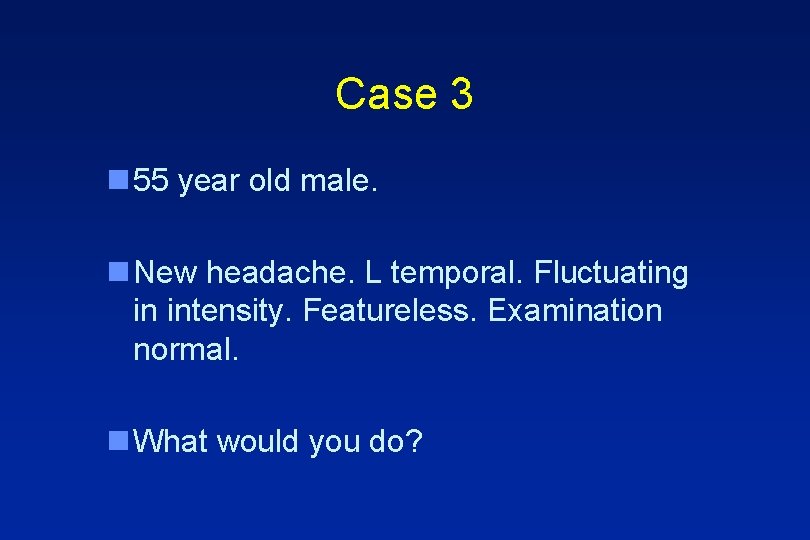 Case 3

55 year old male.

New headache. L temporal. Fluctuating in intensity. Featureless. Examination normal.

What would you do?